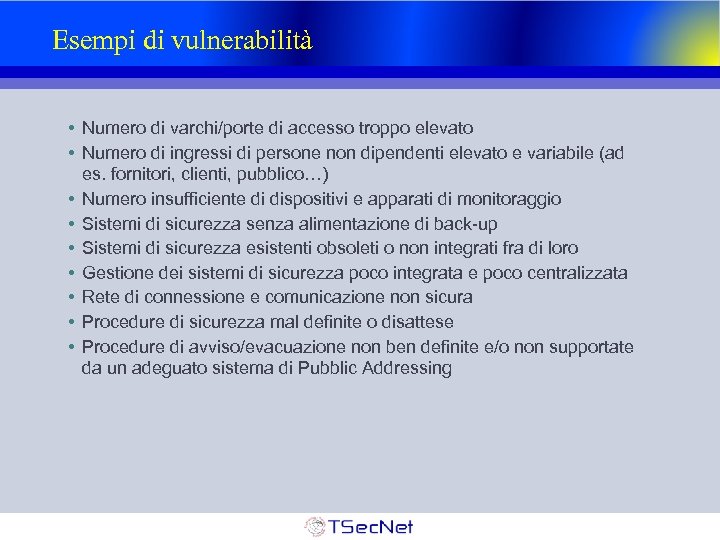 Esempi di vulnerabilità

• Numero di varchi/porte di accesso troppo elevato
• Numero di ingressi di persone non dipendenti elevato e variabile (ad es. fornitori, clienti, pubblico…)
• Numero insufficiente di dispositivi e apparati di monitoraggio
• Sistemi di sicurezza senza alimentazione di back-up
• Sistemi di sicurezza esistenti obsoleti o non integrati fra di loro
• Gestione dei sistemi di sicurezza poco integrata e poco centralizzata
• Rete di connessione e comunicazione non sicura
• Procedure di sicurezza mal definite o disattese
• Procedure di avviso/evacuazione non ben definite e/o non supportate da un adeguato sistema di Pubblic Addressing

TSecNet